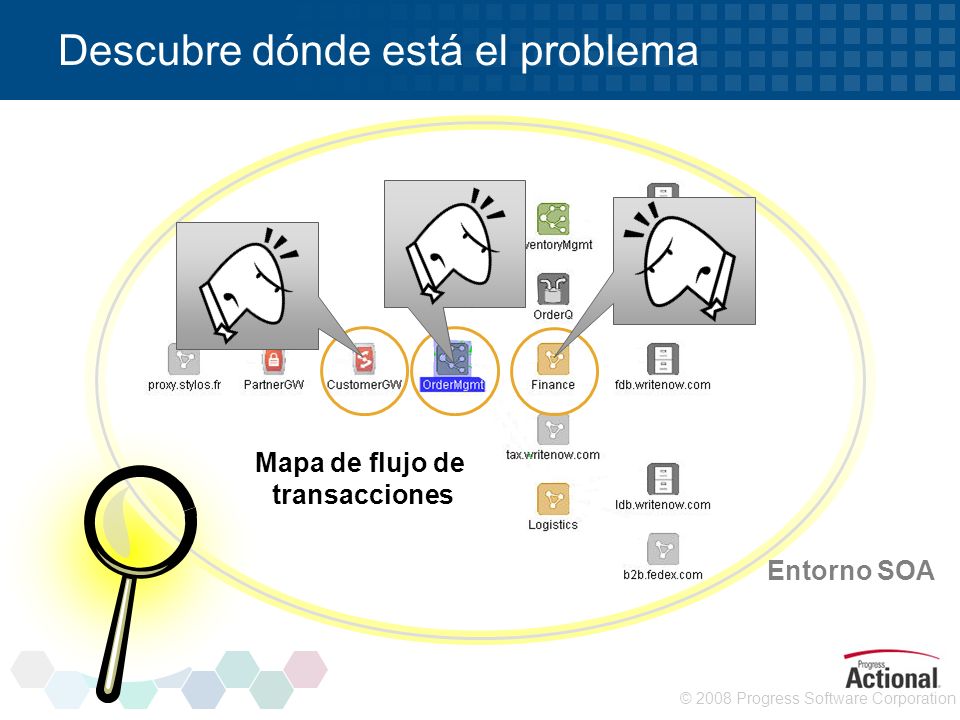 Descubre dónde está el problema

ventoryMgmt

OrderQ

proxy.stylos.fr

PartnerGW

CustomerGW

OrderMgmt

Finance

fdb.writenow.com

tax.writenow.com

Mapa de flujo de transacciones

ldb.writenow.com

Logistics

b2b.fedex.com

Entorno SOA

Progress Actional

© 2008 Progress Software Corporation